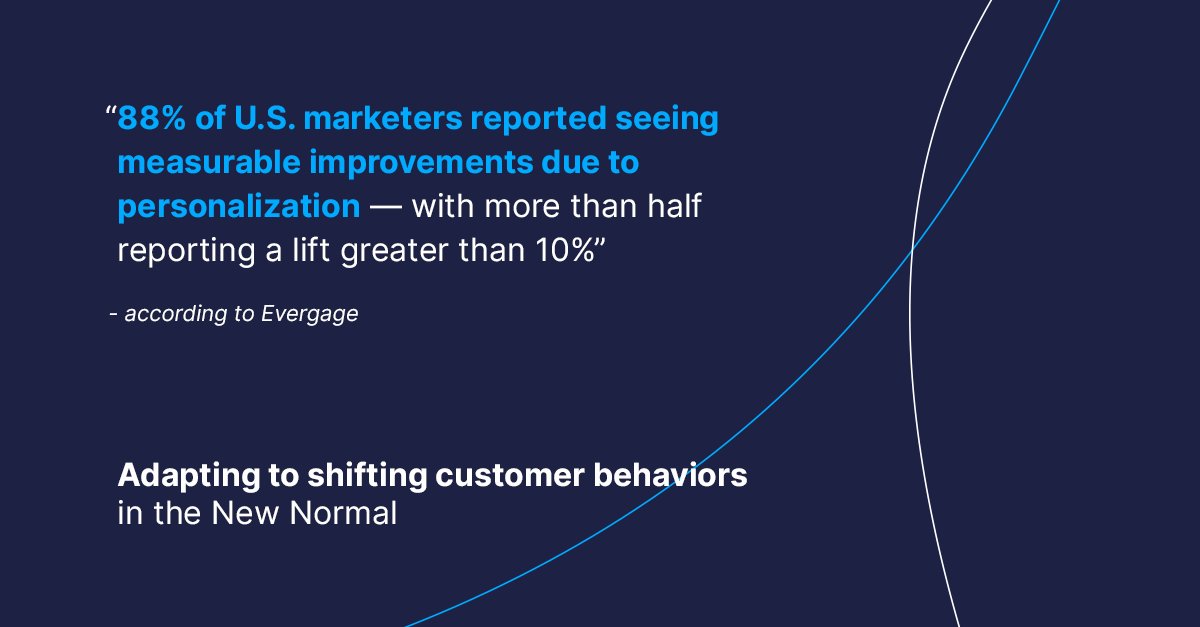 “88% of U.S. marketers reported seeing measurable improvements due to personalization — with more than half reporting a lift greater than 10%”

- according to Evergage

Adapting to shifting customer behaviors in the New Normal